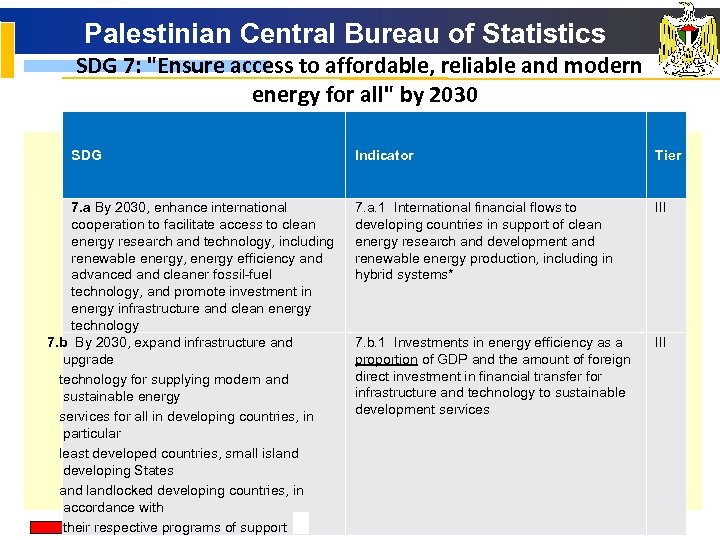 Palestinian Central Bureau of Statistics

SDG 7: "Ensure access to affordable, reliable and modern energy for all" by 2030

| SDG | Indicator | Tier |
|---|---|---|
| 7.a By 2030, enhance international cooperation to facilitate access to clean energy research and technology, including renewable energy, energy efficiency and advanced and cleaner fossil-fuel technology, and promote investment in energy infrastructure and clean energy technology | 7.a.1 International financial flows to developing countries in support of clean energy research and development and renewable energy production, including in hybrid systems* | III |
| 7.b By 2030, expand infrastructure and upgrade technology for supplying modern and sustainable energy services for all in developing countries, in particular least developed countries, small island developing States and landlocked developing countries, in accordance with their respective programs of support | 7.b.1 Investments in energy efficiency as a proportion of GDP and the amount of foreign direct investment in financial transfer for infrastructure and technology to sustainable development services | III |